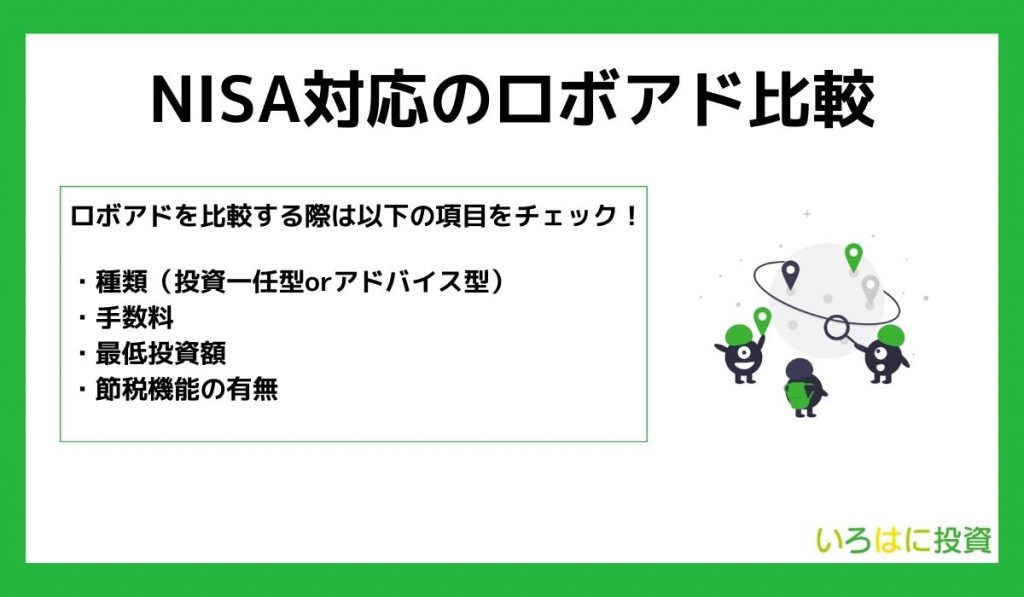 NISA対応のロボアド比較

ロボアドを比較する際は以下の項目をチェック！

・種類（投資一任型orアドバイス型）
・手数料
・最低投資額
・節税機能の有無

いろはに投資